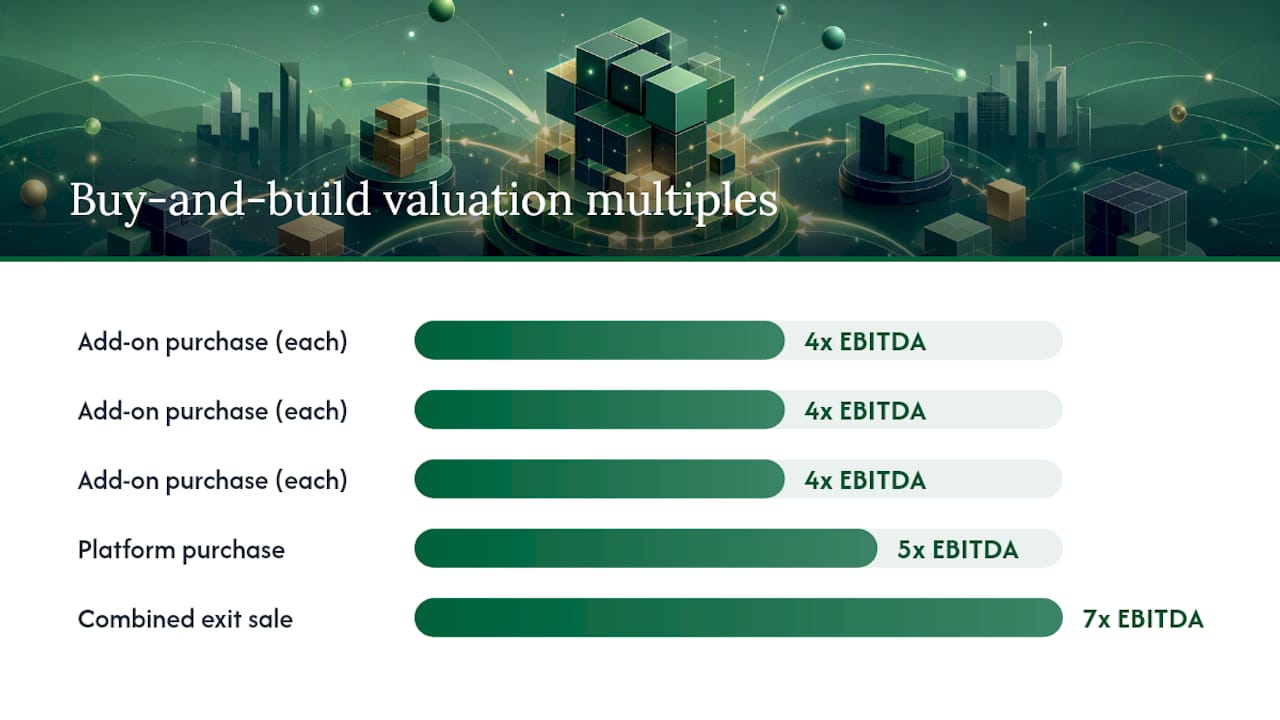 Buy-and-build valuation multiples

Add-on purchase (each) 4x EBITDA

Add-on purchase (each) 4x EBITDA

Add-on purchase (each) 4x EBITDA

Platform purchase 5x EBITDA

Combined exit sale 7x EBITDA